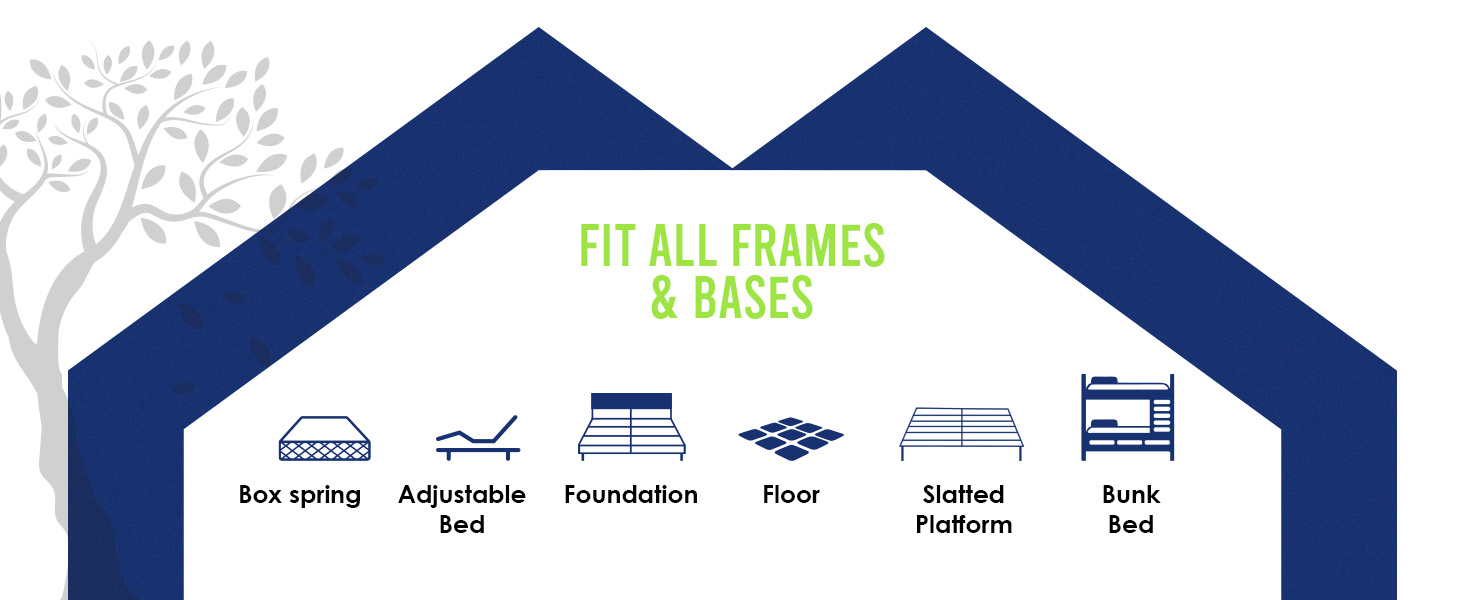 FIT ALL FRAMES & BASES

Box spring

Adjustable Bed

Foundation

Floor

Slatted Platform

Bunk Bed